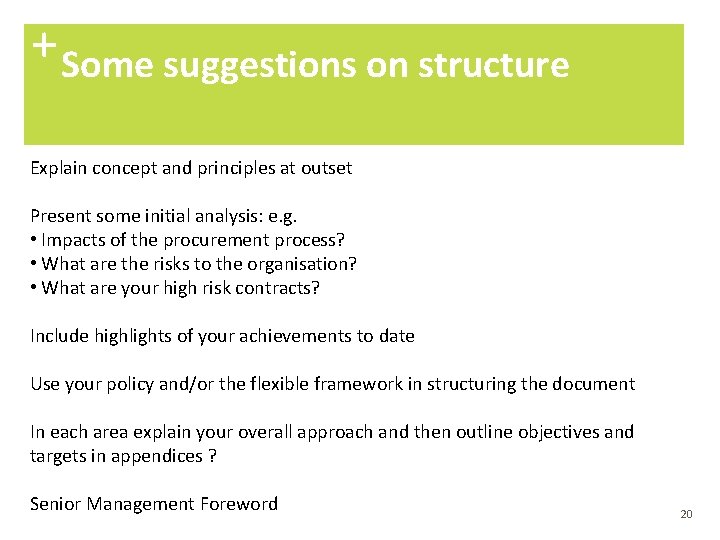 + Some suggestions on structure

Explain concept and principles at outset

Present some initial analysis: e.g.
• Impacts of the procurement process?
• What are the risks to the organisation?
• What are your high risk contracts?

Include highlights of your achievements to date

Use your policy and/or the flexible framework in structuring the document

In each area explain your overall approach and then outline objectives and targets in appendices ?

Senior Management Foreword

20